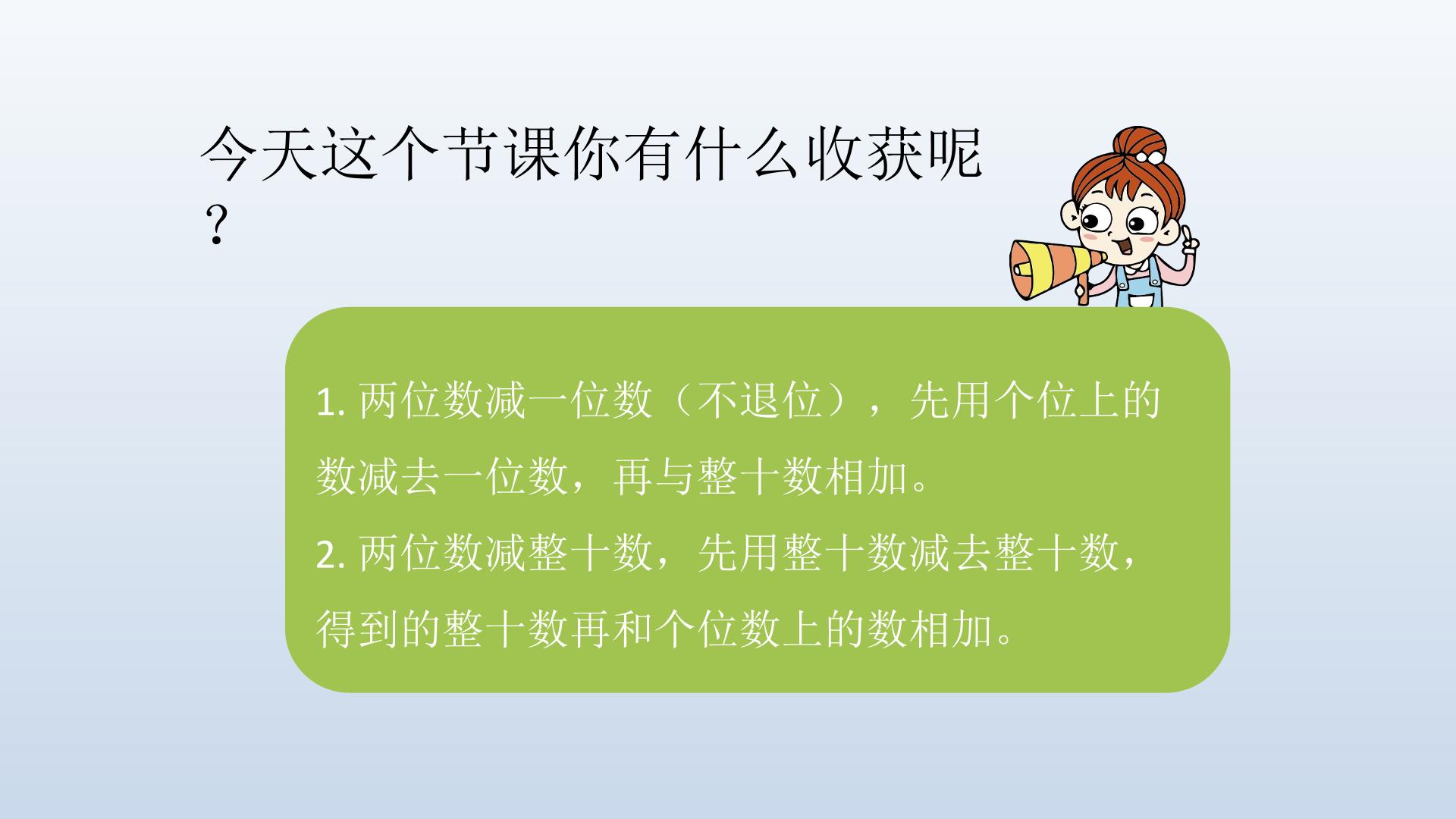 今天这个节课你有什么收获呢？

1. 两位数减一位数（不退位），先用个位上的数减去一位数，再与整十数相加。
2. 两位数减整十数，先用整十数减去整十数，得到的整十数再和个位数上的数相加。